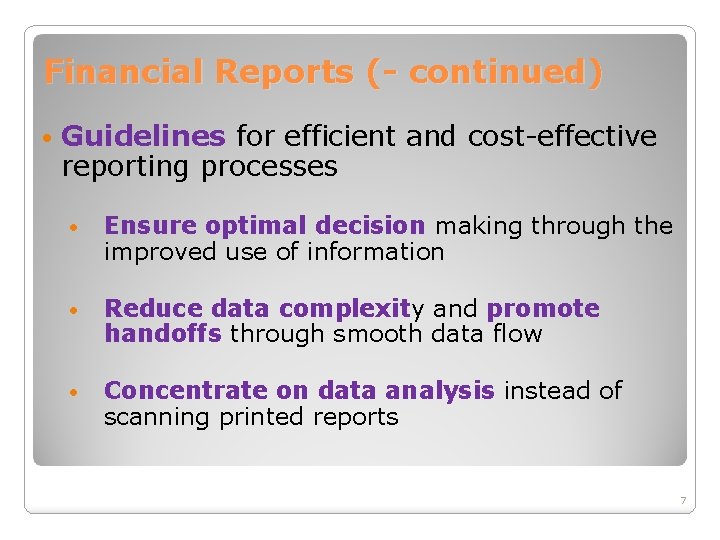 Financial Reports (- continued)

• Guidelines for efficient and cost-effective reporting processes

• Ensure optimal decision making through the improved use of information

• Reduce data complexity and promote handoffs through smooth data flow

• Concentrate on data analysis instead of scanning printed reports

7